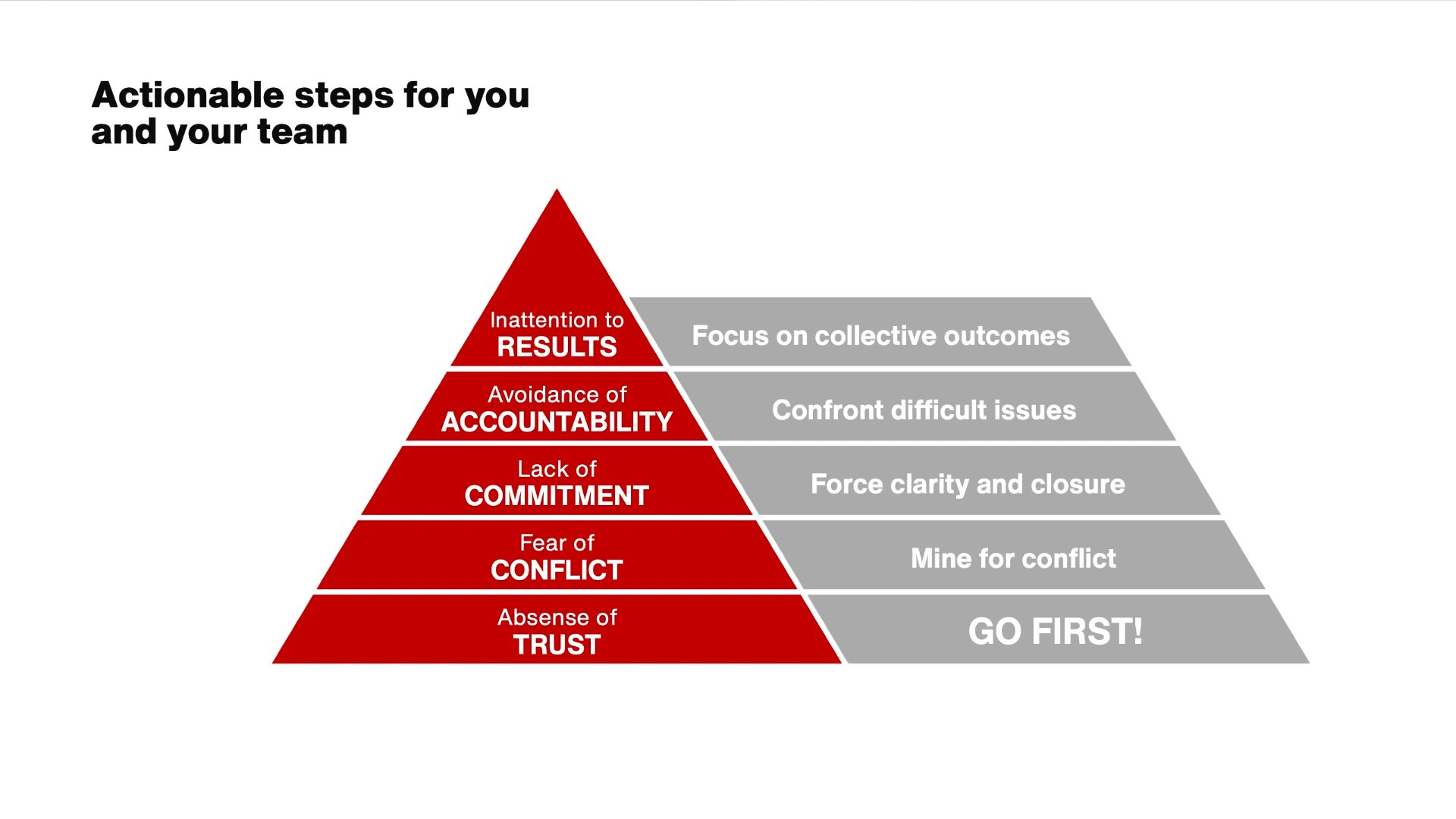 Actionable steps for you and your team

Inattention to RESULTS

Focus on collective outcomes

Avoidance of ACCOUNTABILITY

Confront difficult issues

Lack of COMMITMENT

Force clarity and closure

Fear of CONFLICT

Mine for conflict

Absense of TRUST

GO FIRST!